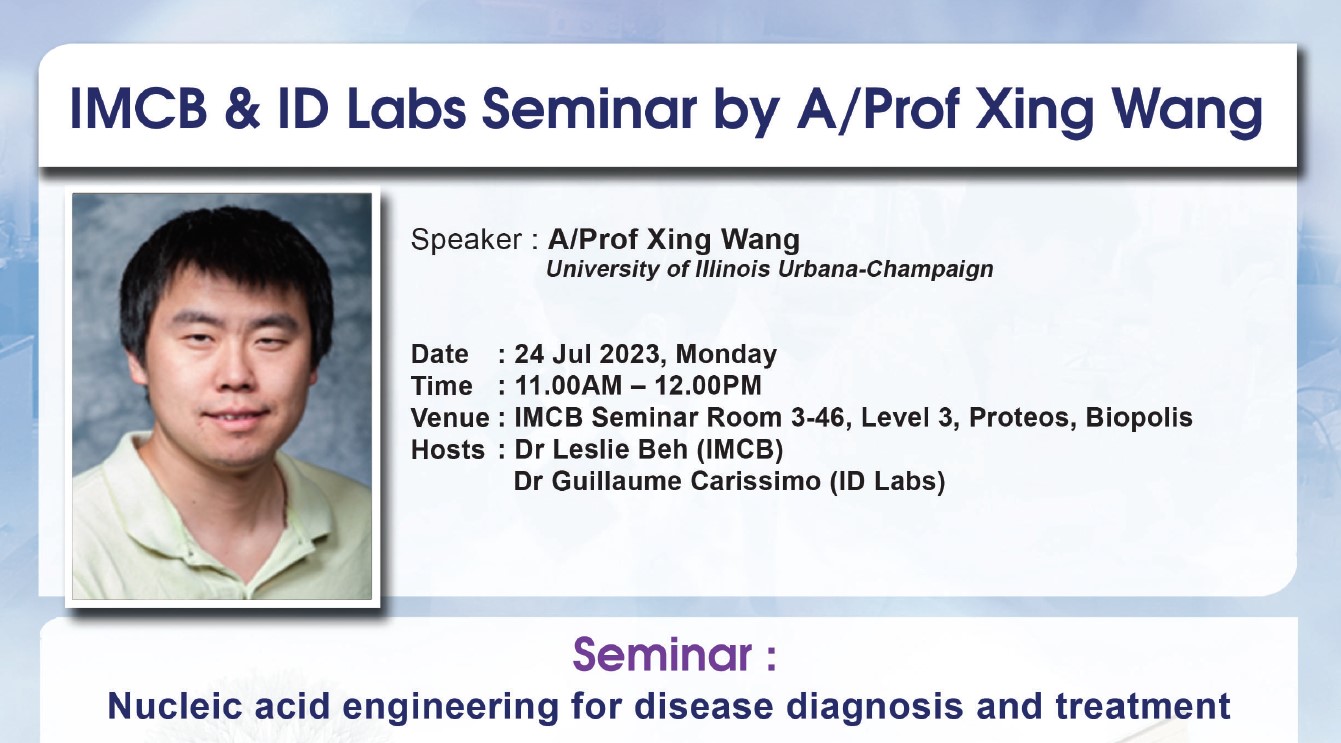 IMCB & ID Labs Seminar by A/Prof Xing Wang

Speaker : A/Prof Xing Wang
University of Illinois Urbana-Champaign

Date : 24 Jul 2023, Monday
Time : 11.00AM – 12.00PM
Venue : IMCB Seminar Room 3-46, Level 3, Proteos, Biopolis
Hosts : Dr Leslie Beh (IMCB)
Dr Guillaume Carissimo (ID Labs)

Seminar :
Nucleic acid engineering for disease diagnosis and treatment